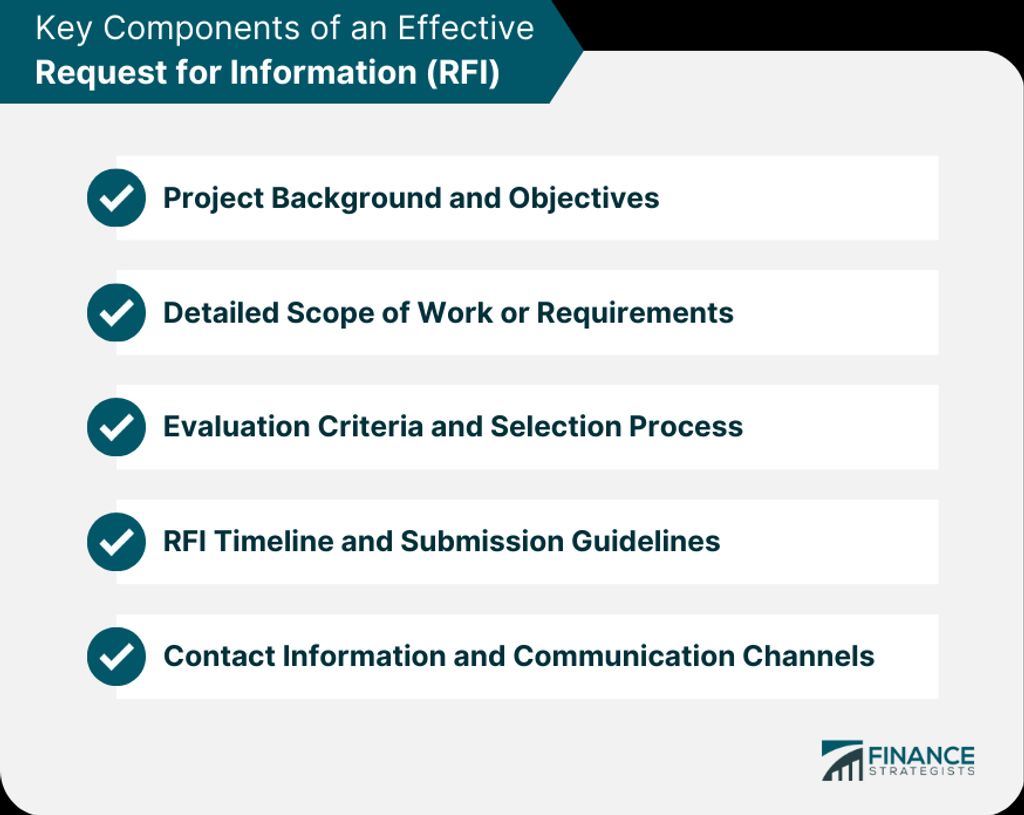 Key Components of an Effective
Request for Information (RFI)

Project Background and Objectives

Detailed Scope of Work or Requirements

Evaluation Criteria and Selection Process

RFI Timeline and Submission Guidelines

Contact Information and Communication Channels

FINANCE
STRATEGISTS